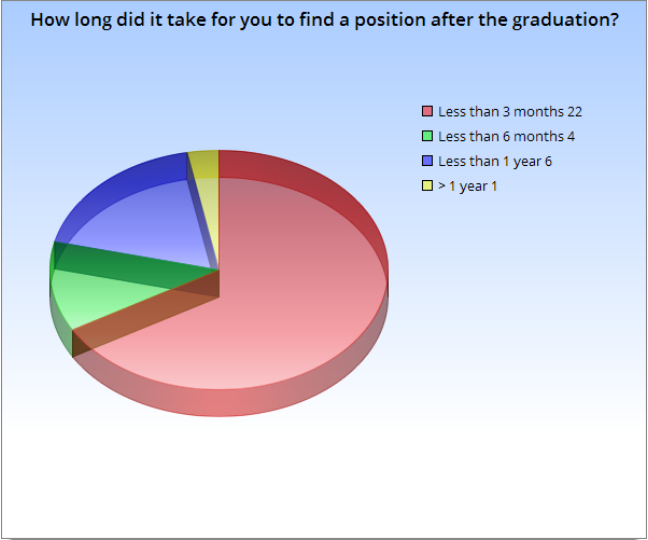 How long did it take for you to find a position after the graduation?

Less than 3 months 22
Less than 6 months 4
Less than 1 year 6
> 1 year 1